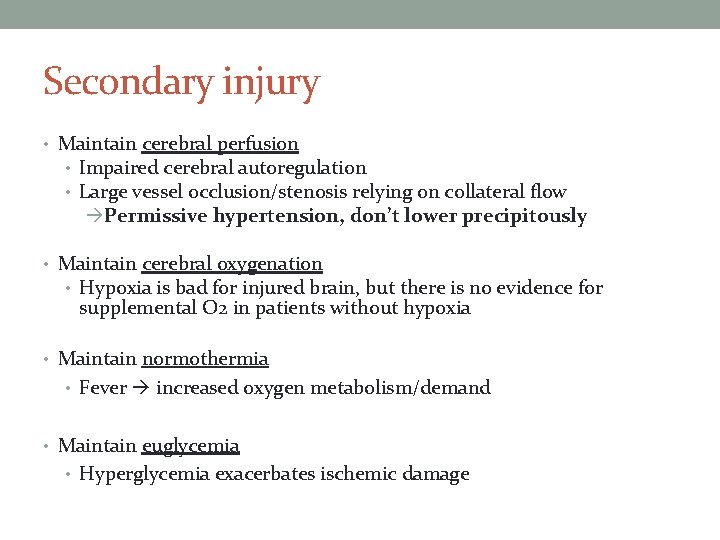 Secondary injury

• Maintain cerebral perfusion
  • Impaired cerebral autoregulation
  • Large vessel occlusion/stenosis relying on collateral flow
    →Permissive hypertension, don't lower precipitously

• Maintain cerebral oxygenation
  • Hypoxia is bad for injured brain, but there is no evidence for supplemental O2 in patients without hypoxia

• Maintain normothermia
  • Fever → increased oxygen metabolism/demand

• Maintain euglycemia
  • Hyperglycemia exacerbates ischemic damage